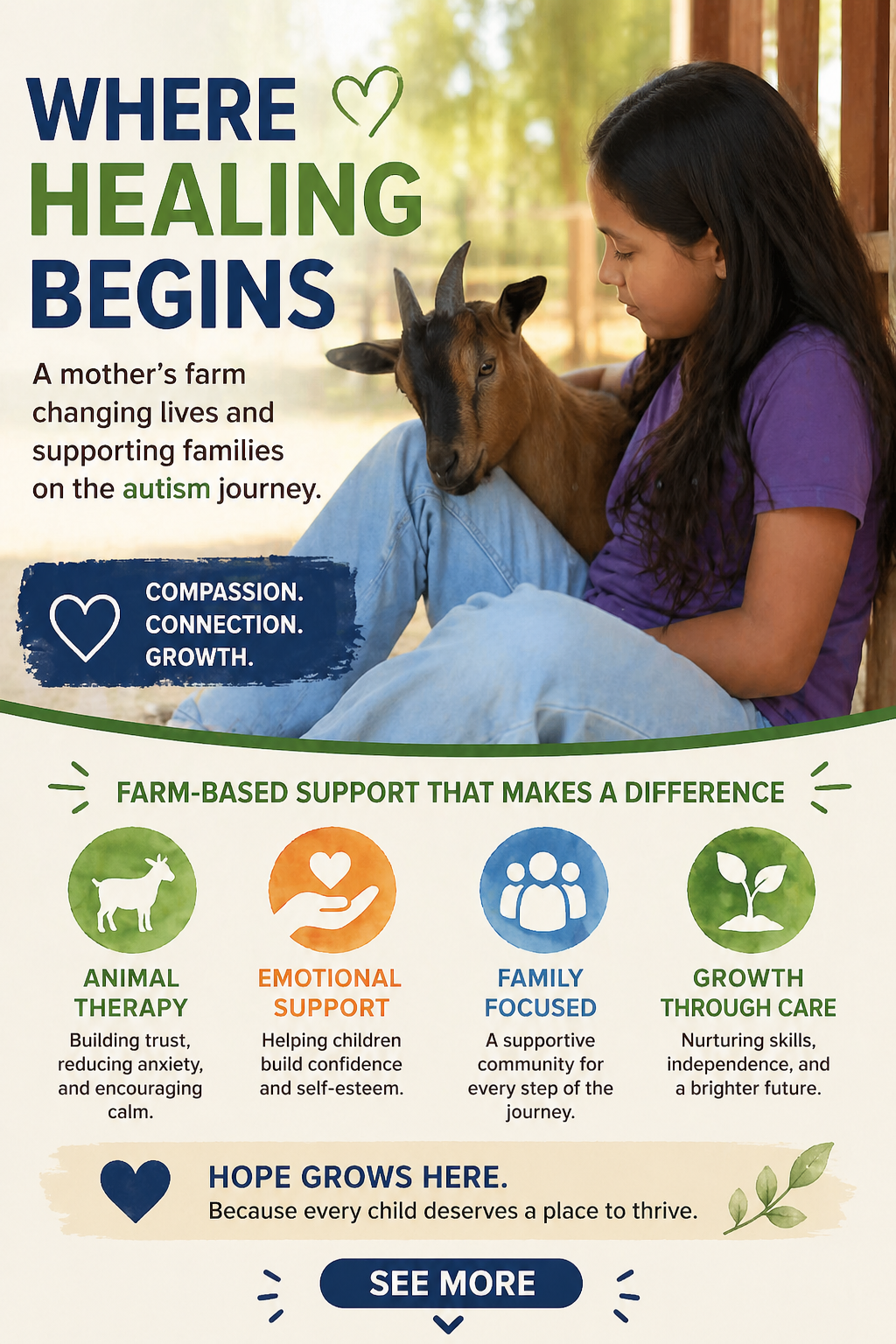 WHERE HEALING BEGINS

A mother's farm changing lives and supporting families on the autism journey.

COMPASSION.
CONNECTION.
GROWTH.

FARM-BASED SUPPORT THAT MAKES A DIFFERENCE

ANIMAL THERAPY
Building trust, reducing anxiety, and encouraging calm.

EMOTIONAL SUPPORT
Helping children build confidence and self-esteem.

FAMILY FOCUSED
A supportive community for every step of the journey.

GROWTH THROUGH CARE
Nurturing skills, independence, and a brighter future.

HOPE GROWS HERE.
Because every child deserves a place to thrive.

SEE MORE